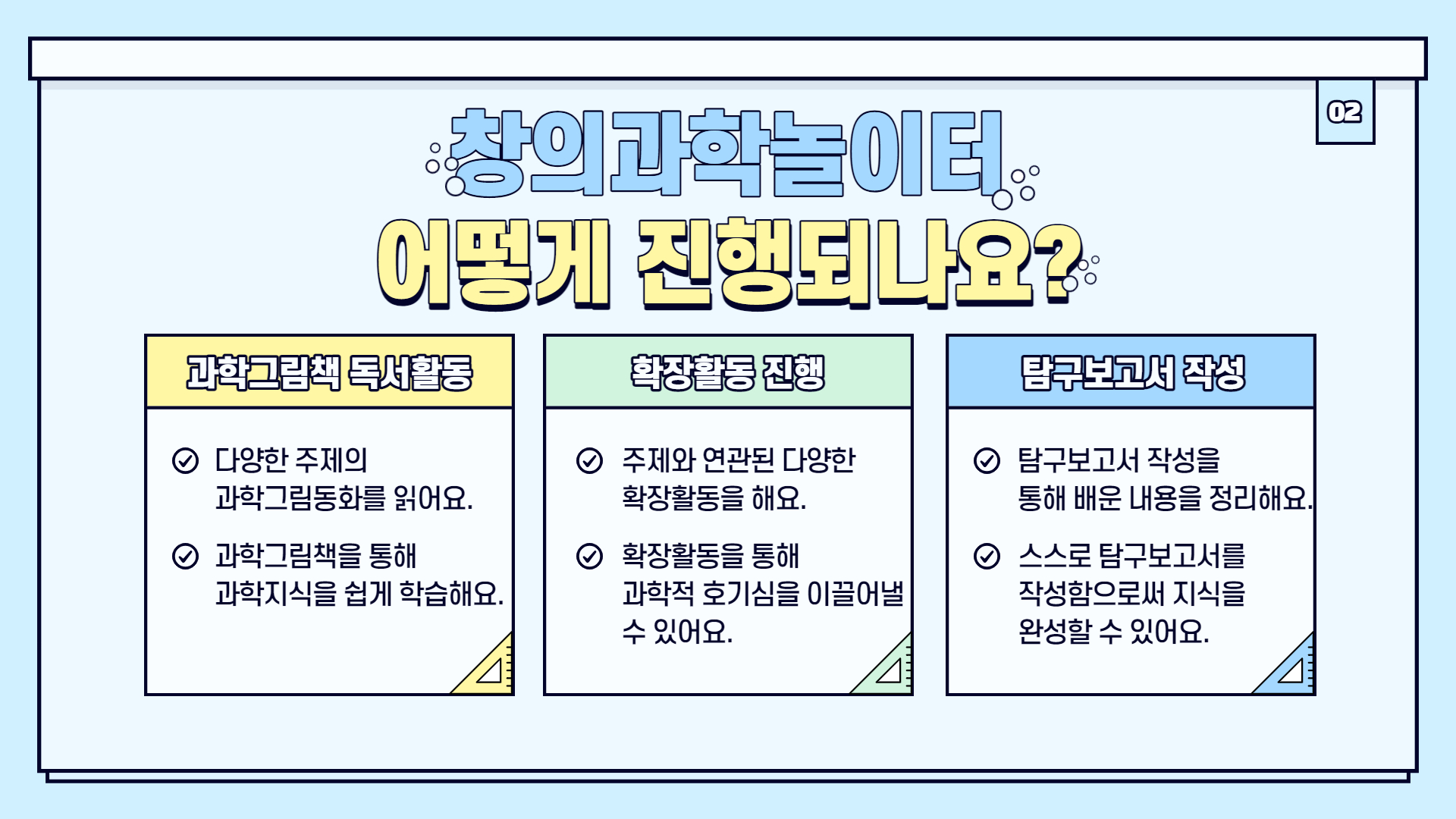 02

창의과학놀이터
어떻게 진행되나요?

과학그림책 독서활동

다양한 주제의 과학그림동화를 읽어요.

과학그림책을 통해 과학지식을 쉽게 학습해요.

확장활동 진행

주제와 연관된 다양한 확장활동을 해요.

확장활동을 통해 과학적 호기심을 이끌어낼 수 있어요.

탐구보고서 작성

탐구보고서 작성을 통해 배운 내용을 정리해요.

스스로 탐구보고서를 작성함으로써 지식을 완성할 수 있어요.